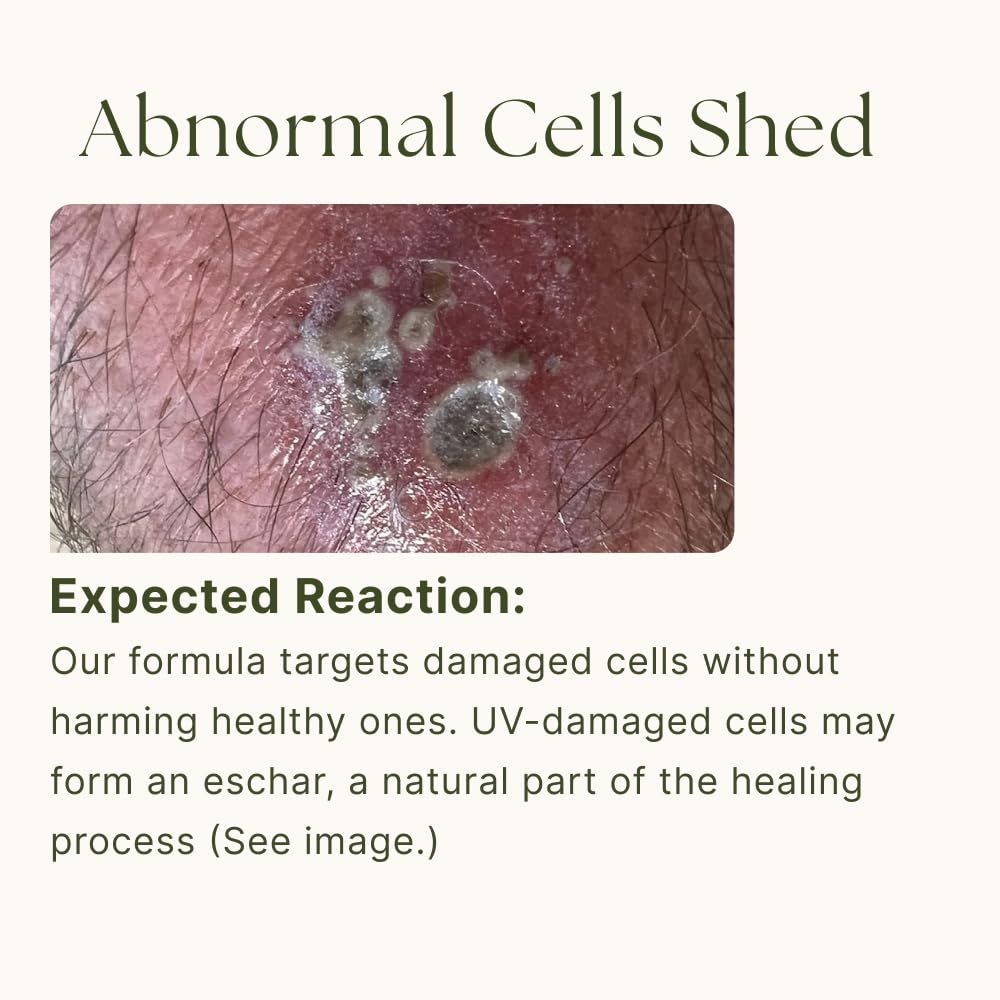 Abnormal Cells Shed

Expected Reaction:

Our formula targets damaged cells without harming healthy ones. UV-damaged cells may form an eschar, a natural part of the healing process (See image.)